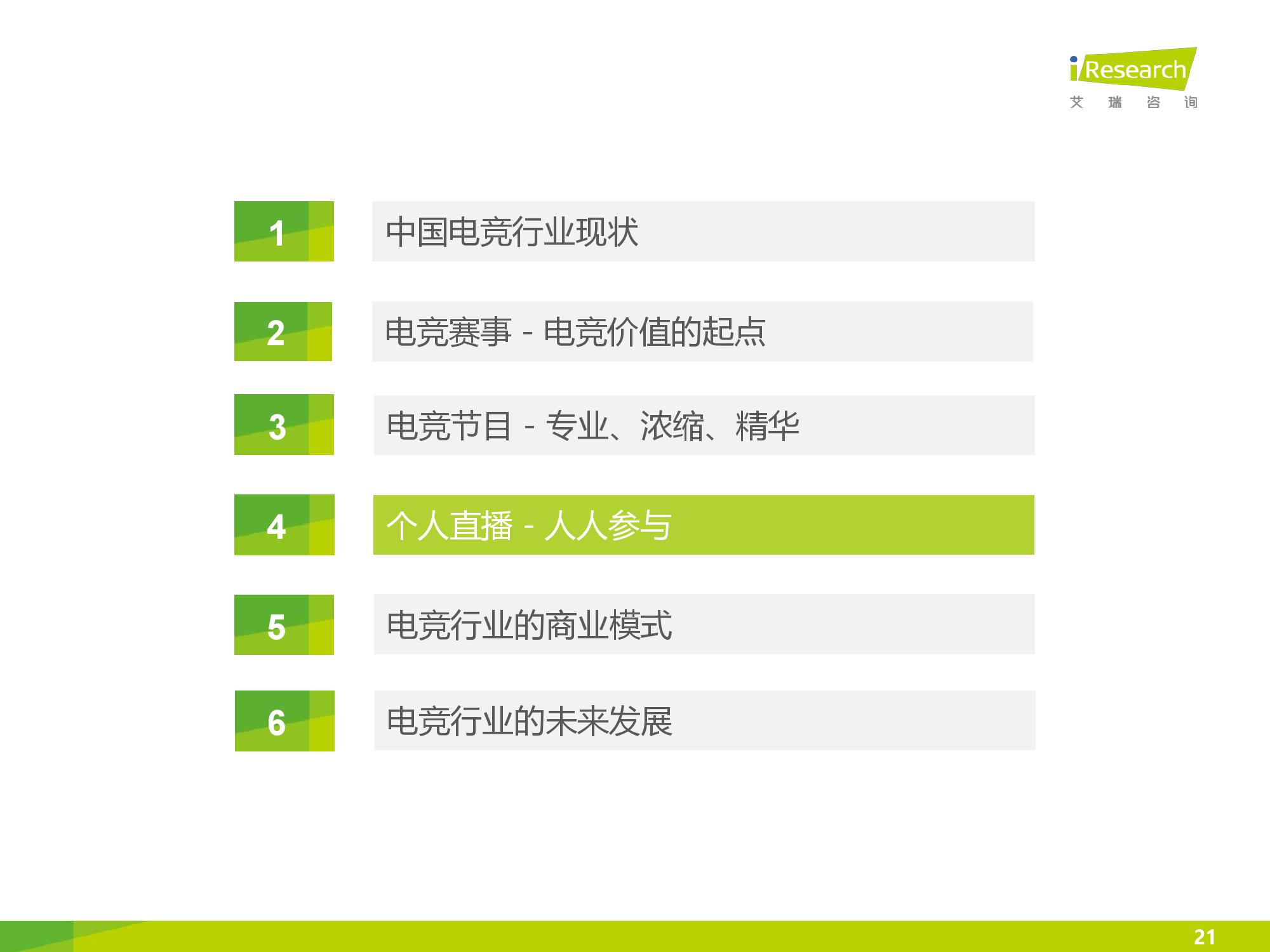 iResearch
艾 瑞 咨 询

1 中国电竞行业现状

2 电竞赛事 - 电竞价值的起点

3 电竞节目 - 专业、浓缩、精华

4 个人直播 - 人人参与

5 电竞行业的商业模式

6 电竞行业的未来发展

21